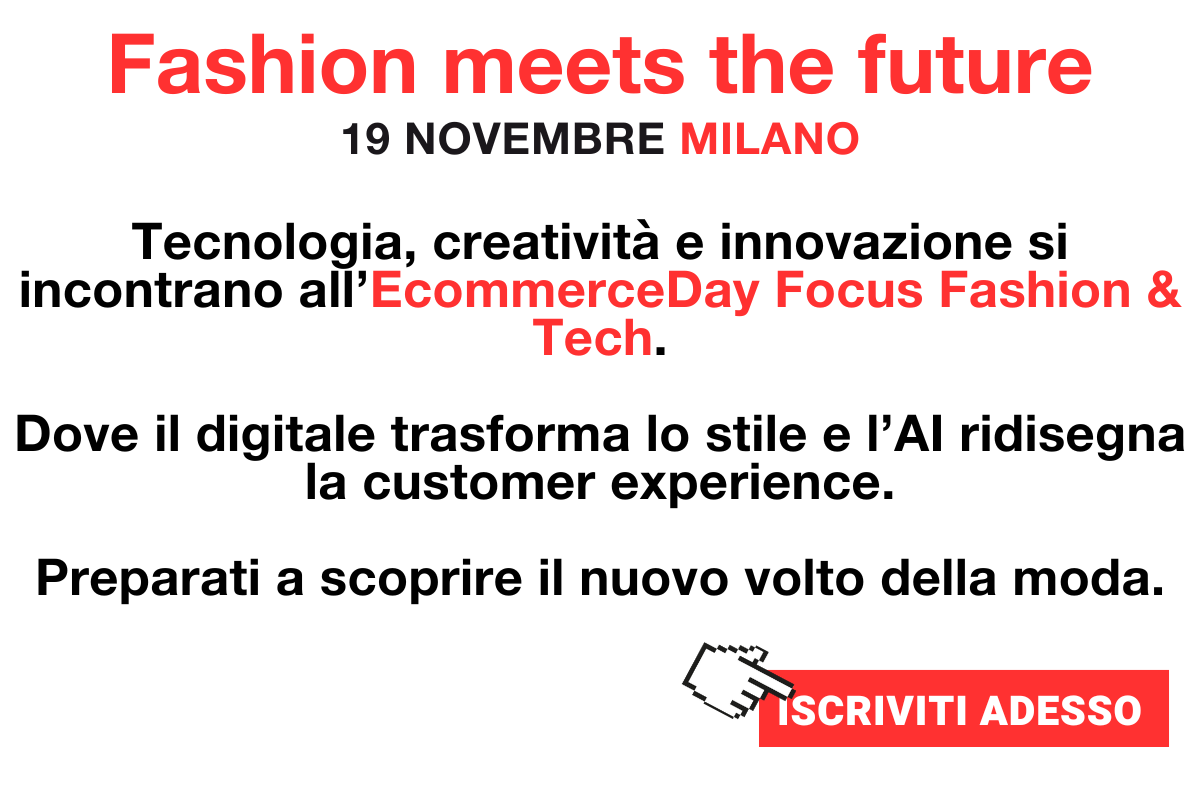 Fashion meets the future
19 NOVEMBRE MILANO

Tecnologia, creatività e innovazione si incontrano all’EcommerceDay Focus Fashion & Tech.

Dove il digitale trasforma lo stile e l’AI ridisegna la customer experience.

Preparati a scoprire il nuovo volto della moda.

ISCRIVITI ADESSO